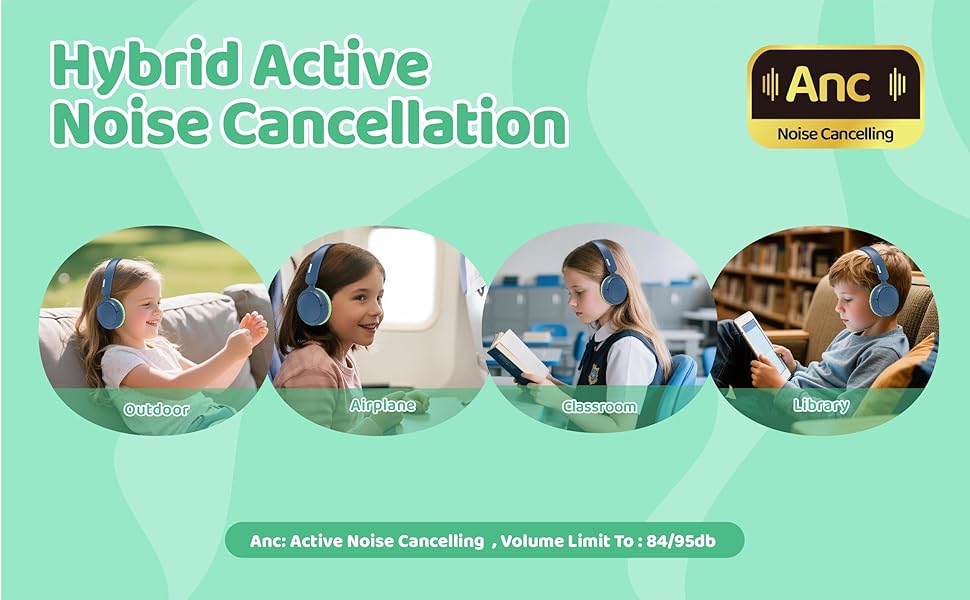 Hybrid Active Noise Cancellation

Anc
Noise Cancelling

Outdoor

Airplane

Classroom

Library

Anc: Active Noise Cancelling , Volume Limit To : 84/95db